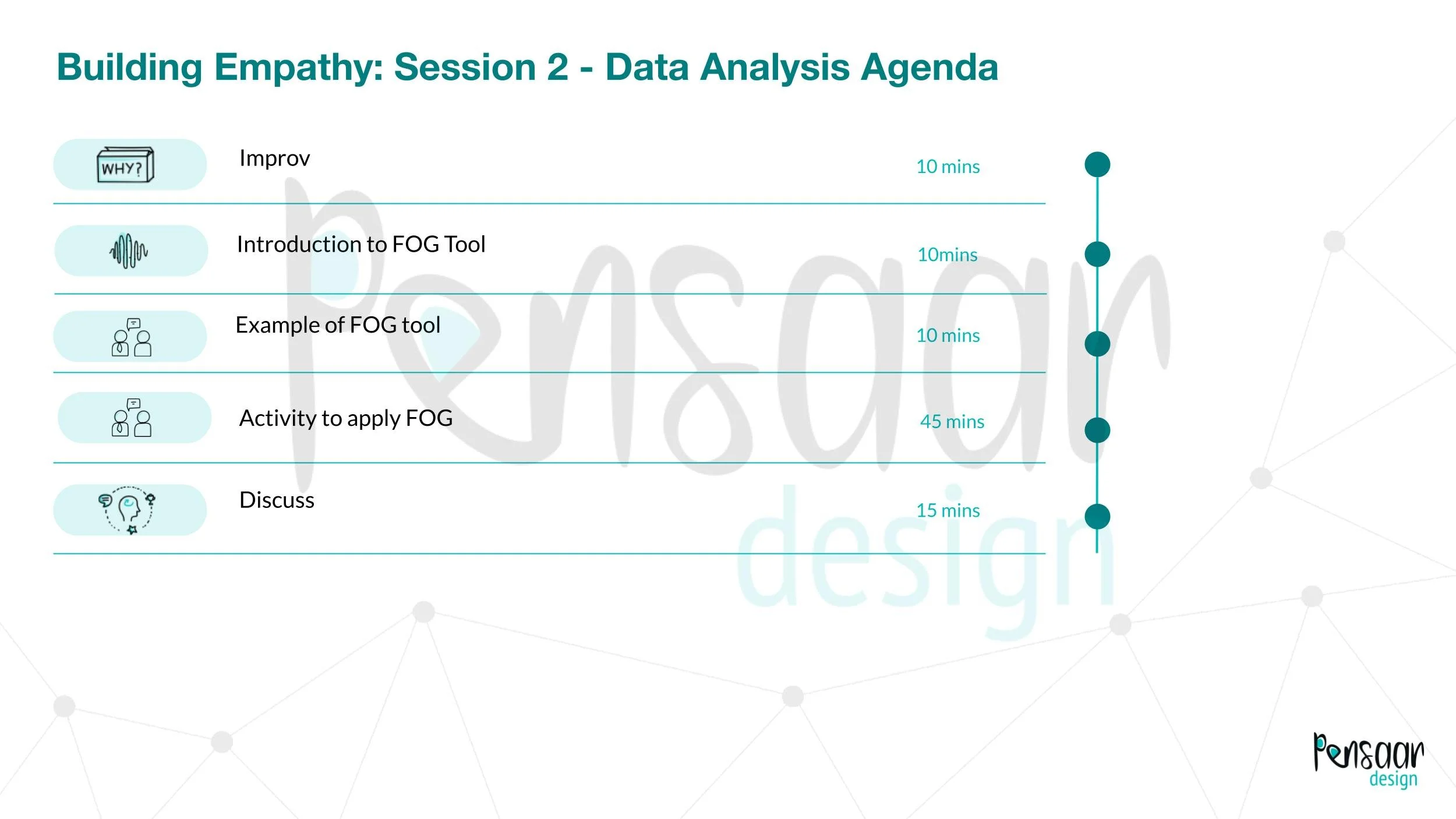 Building Empathy: Session 2 - Data Analysis Agenda

WHY?

Improv

10 mins

Introduction to FOG Tool

10mins

Example of FOG tool

10 mins

Activity to apply FOG

45 mins

Discuss

15 mins

Pensaar design

Pensaar design